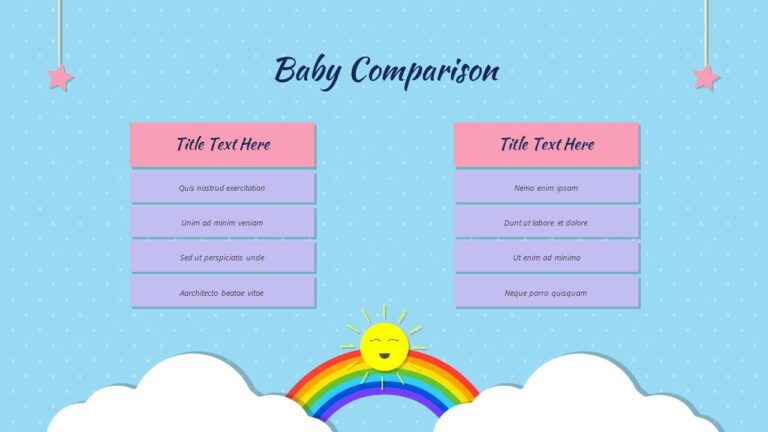 Baby Comparison

Title Text Here

Quis nostrud exercitation

Unim ad minim veniam

Sed ut perspiciatis unde

Aarchitecto beatae vitae

Title Text Here

Nemo enim ipsam

Dunt ut labore et dolore

Ut enim ad minima

Neque porro quisquam